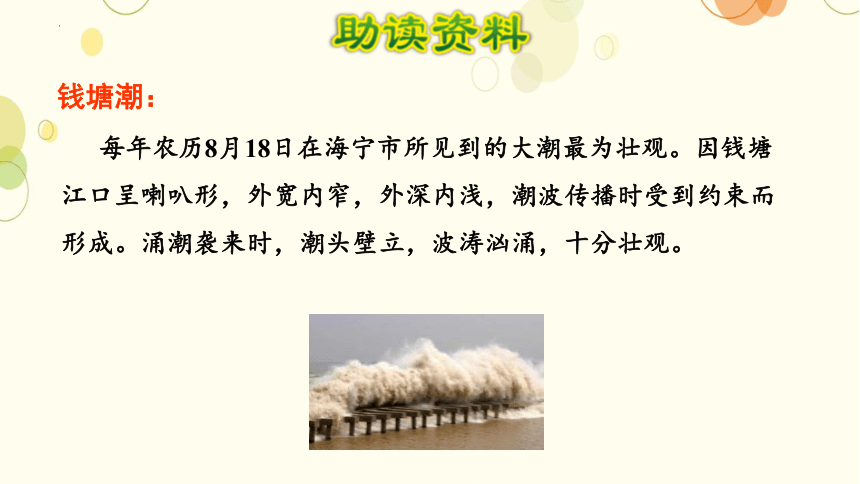 助读资料

钱塘潮：

每年农历8月18日在海宁市所见到的大潮最为壮观。因钱塘江口呈喇叭形，外宽内窄，外深内浅，潮波传播时受到约束而形成。涌潮袭来时，潮头壁立，波涛汹涌，十分壮观。